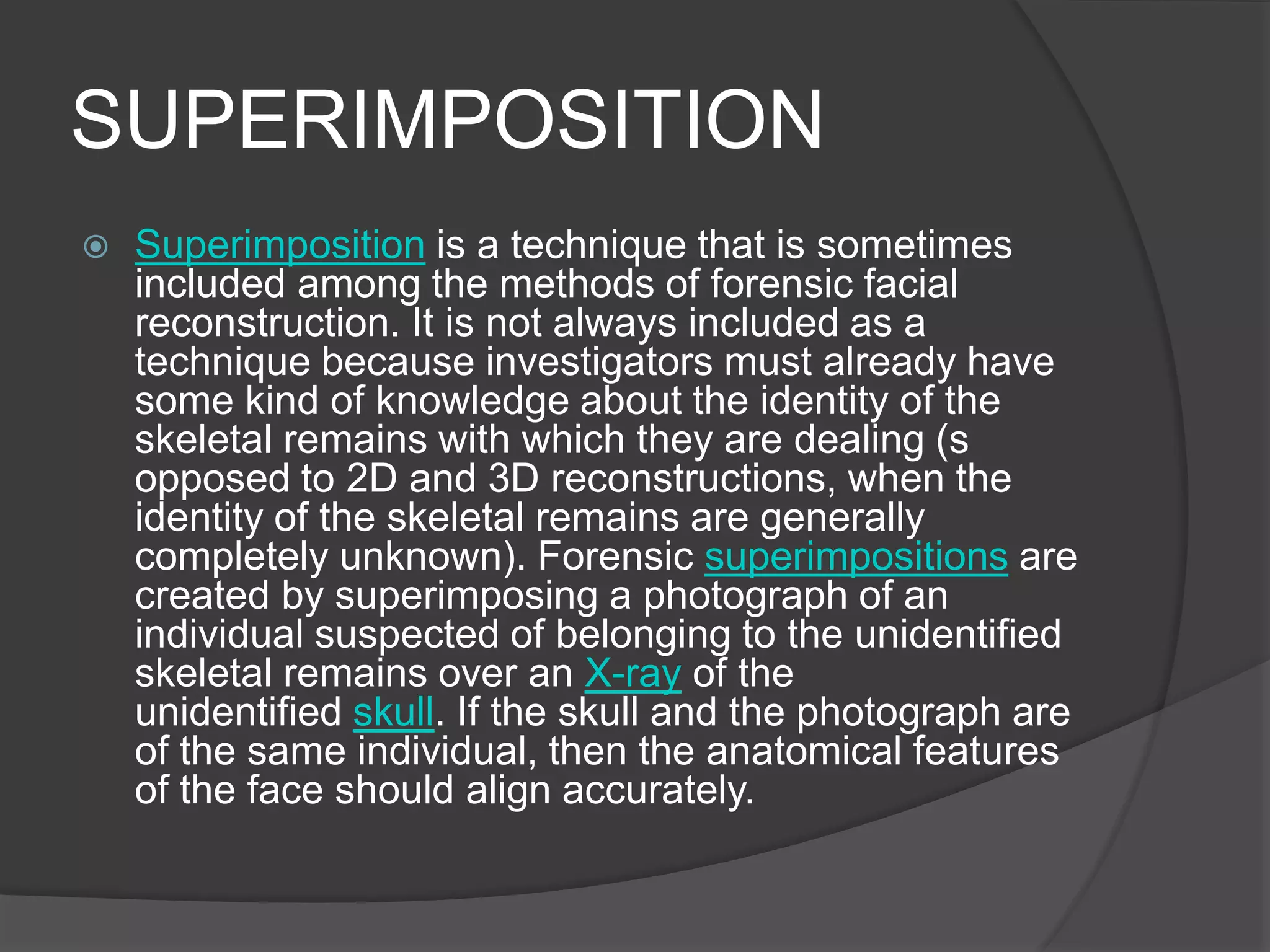 SUPERIMPOSITION

Superimposition is a technique that is sometimes included among the methods of forensic facial reconstruction. It is not always included as a technique because investigators must already have some kind of knowledge about the identity of the skeletal remains with which they are dealing (s opposed to 2D and 3D reconstructions, when the identity of the skeletal remains are generally completely unknown). Forensic superimpositions are created by superimposing a photograph of an individual suspected of belonging to the unidentified skeletal remains over an X-ray of the unidentified skull. If the skull and the photograph are of the same individual, then the anatomical features of the face should align accurately.